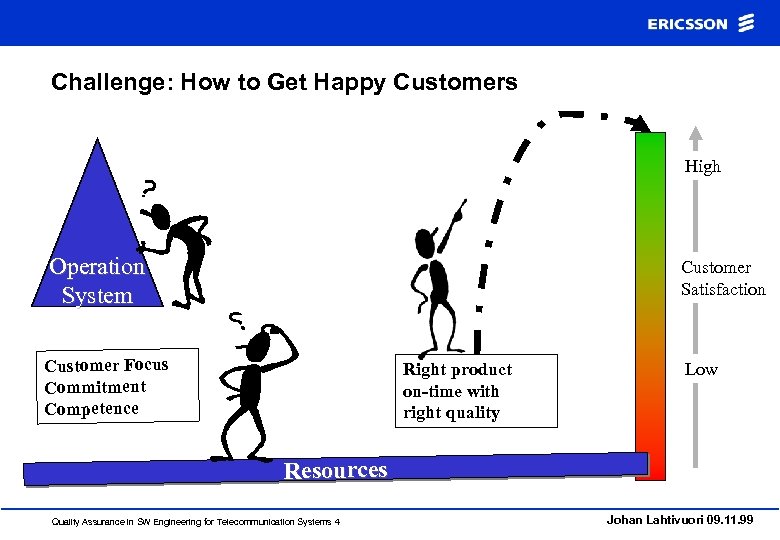 ERICSSON

Challenge: How to Get Happy Customers

?

Operation System

?

Customer Focus
Commitment
Competence

Right product on-time with right quality

Resources

High

Customer Satisfaction

Low

Quality Assurance in SW Engineering for Telecommunication Systems 4

Johan Lahtivuori 09.11.99